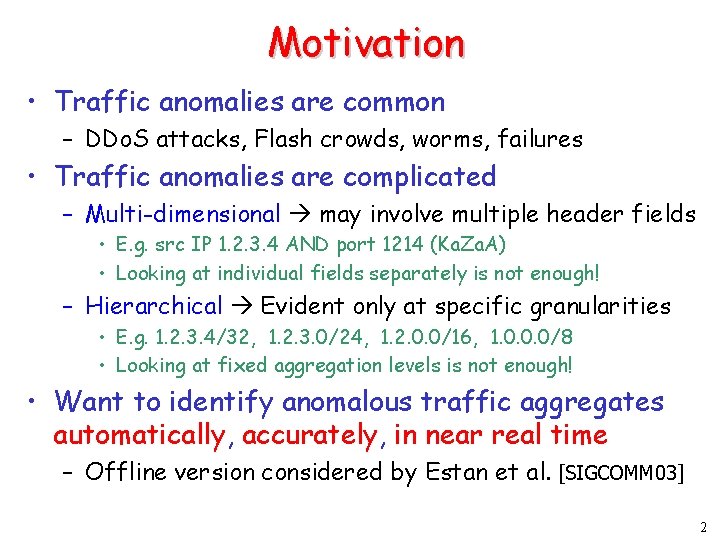 Motivation

• Traffic anomalies are common
– DDoS attacks, Flash crowds, worms, failures

• Traffic anomalies are complicated
– Multi-dimensional → may involve multiple header fields
• E.g. src IP 1.2.3.4 AND port 1214 (KaZaA)
• Looking at individual fields separately is not enough!
– Hierarchical → Evident only at specific granularities
• E.g. 1.2.3.4/32, 1.2.3.0/24, 1.2.0.0/16, 1.0.0.0/8
• Looking at fixed aggregation levels is not enough!

• Want to identify anomalous traffic aggregates automatically, accurately, in near real time
– Offline version considered by Estan et al. [SIGCOMM03]

2